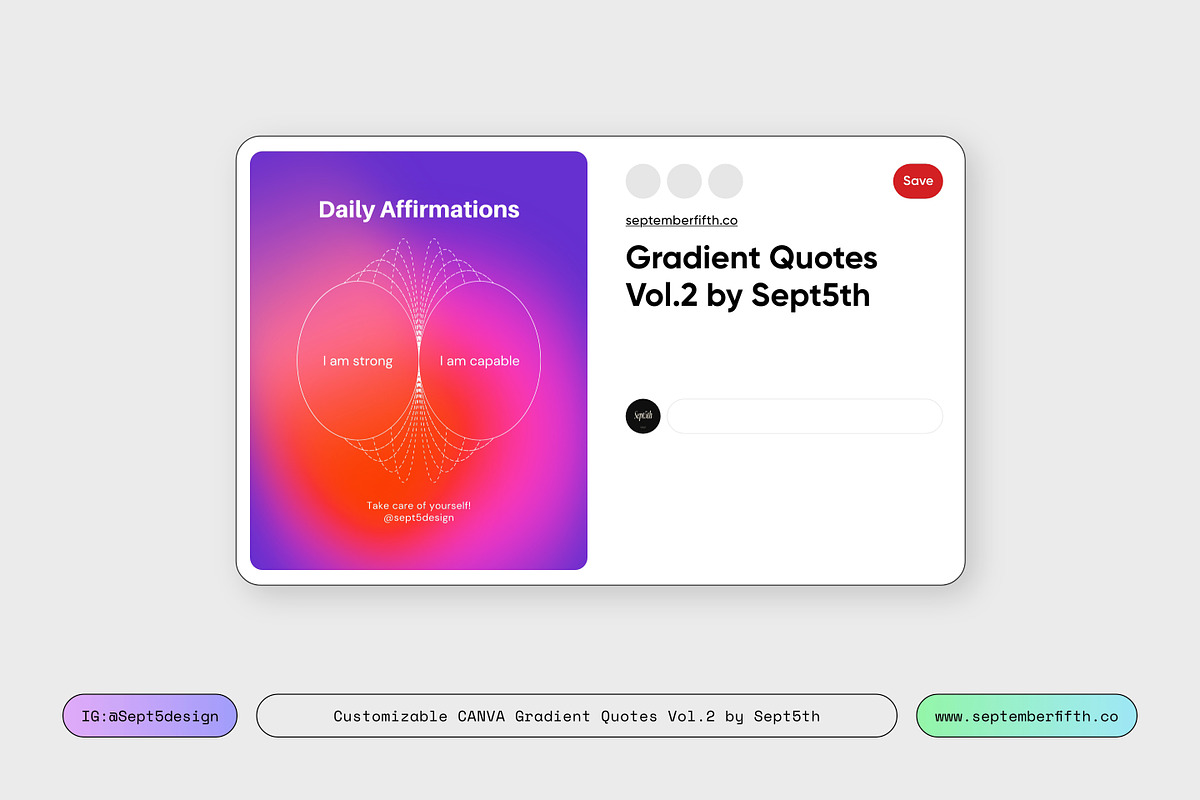 Daily Affirmations

I am strong

I am capable

Take care of yourself!
@sept5design

Save

septemberfifth.co

Gradient Quotes Vol.2 by Sept5th

Sept5th

IG:@Sept5design

Customizable CANVA Gradient Quotes Vol.2 by Sept5th

www.septemberfifth.co